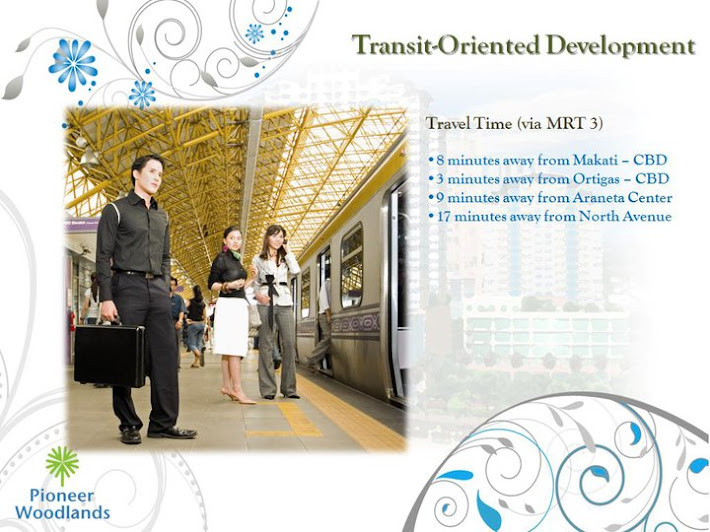 Transit-Oriented Development

Travel Time (via MRT 3)

• 8 minutes away from Makati – CBD
• 3 minutes away from Ortigas – CBD
• 9 minutes away from Araneta Center
• 17 minutes away from North Avenue

Pioneer Woodlands